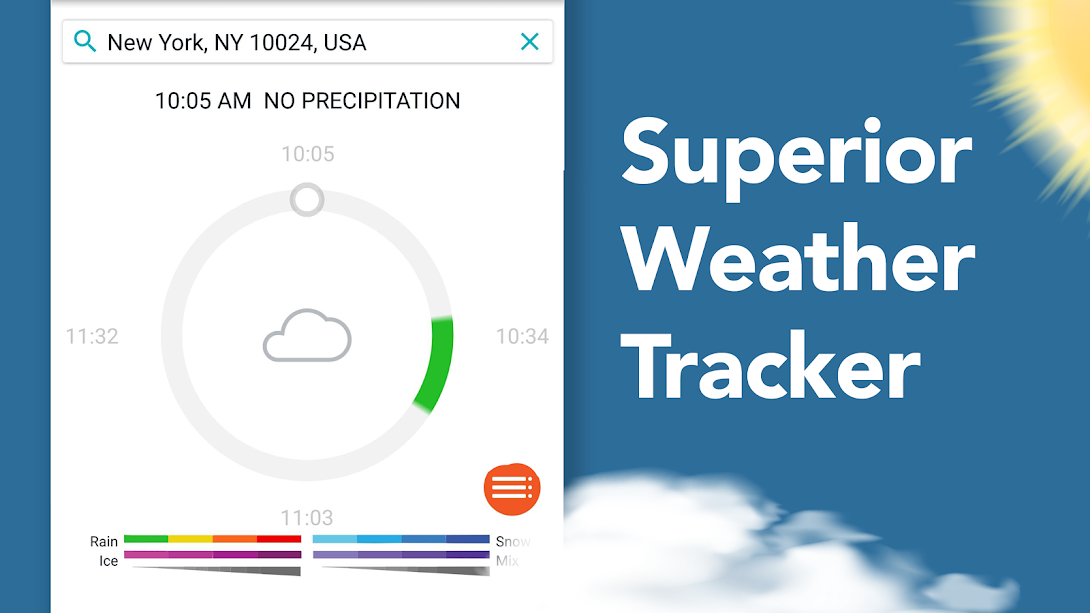 New York, NY 10024, USA

10:05 AM NO PRECIPITATION

10:05

11:32

10:34

11:03

Rain
Ice

Snow
Mix

Superior Weather Tracker